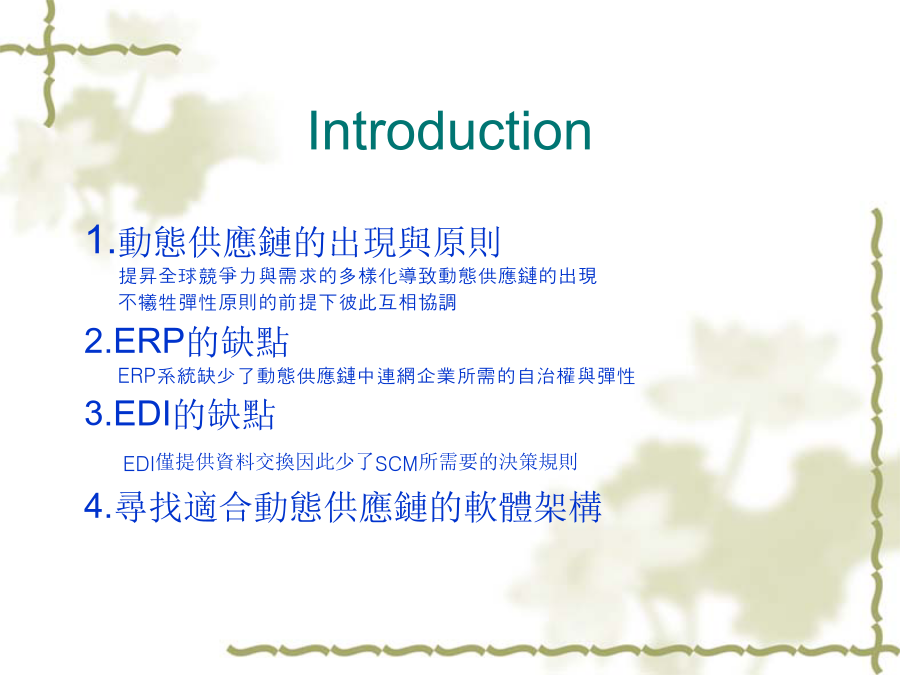 Introduction

1.動態供應鏈的出現與原則
提昇全球競爭力與需求的多樣化導致動態供應鏈的出現
不犧牲彈性原則的前提下彼此互相協調

2.ERP的缺點
ERP系統缺少了動態供應鏈中連網企業所需的自治權與彈性

3.EDI的缺點
EDI僅提供資料交換因此少了SCM所需要的決策規則

4.尋找適合動態供應鏈的軟體架構